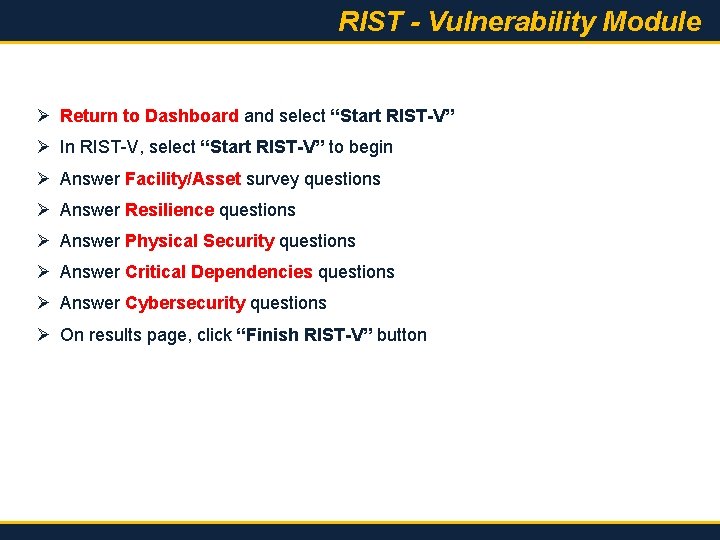 RIST - Vulnerability Module

➢ Return to Dashboard and select “Start RIST-V”
➢ In RIST-V, select “Start RIST-V” to begin
➢ Answer Facility/Asset survey questions
➢ Answer Resilience questions
➢ Answer Physical Security questions
➢ Answer Critical Dependencies questions
➢ Answer Cybersecurity questions
➢ On results page, click “Finish RIST-V” button